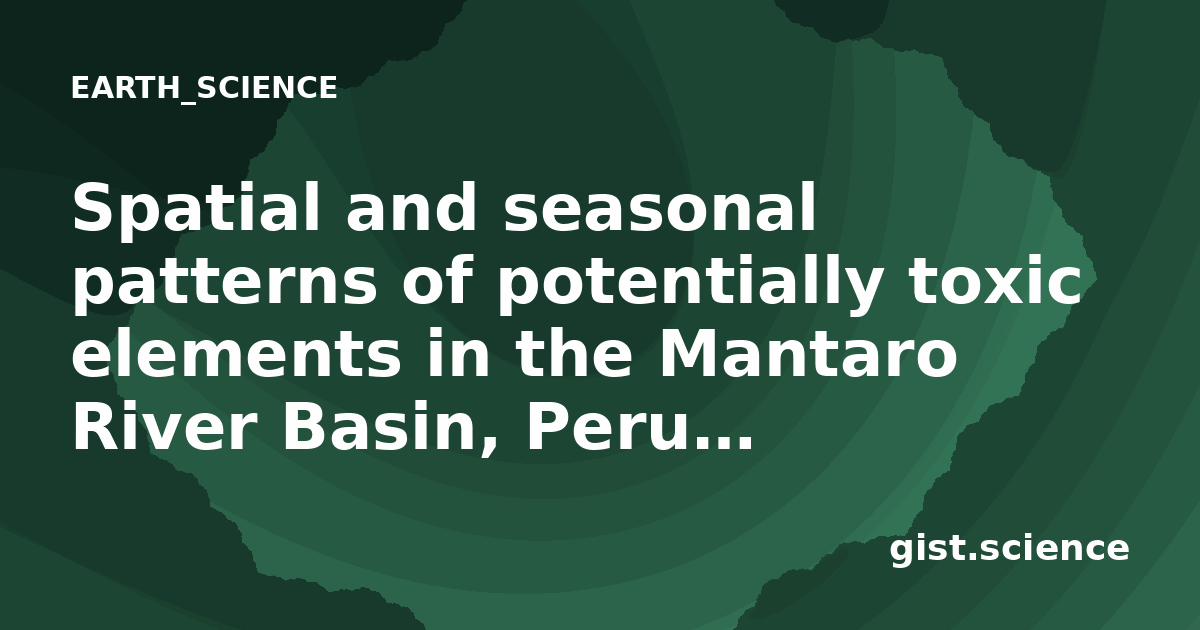 EARTH_SCIENCE

Spatial and seasonal patterns of potentially toxic elements in the Mantaro River Basin, Peru…

gist.science